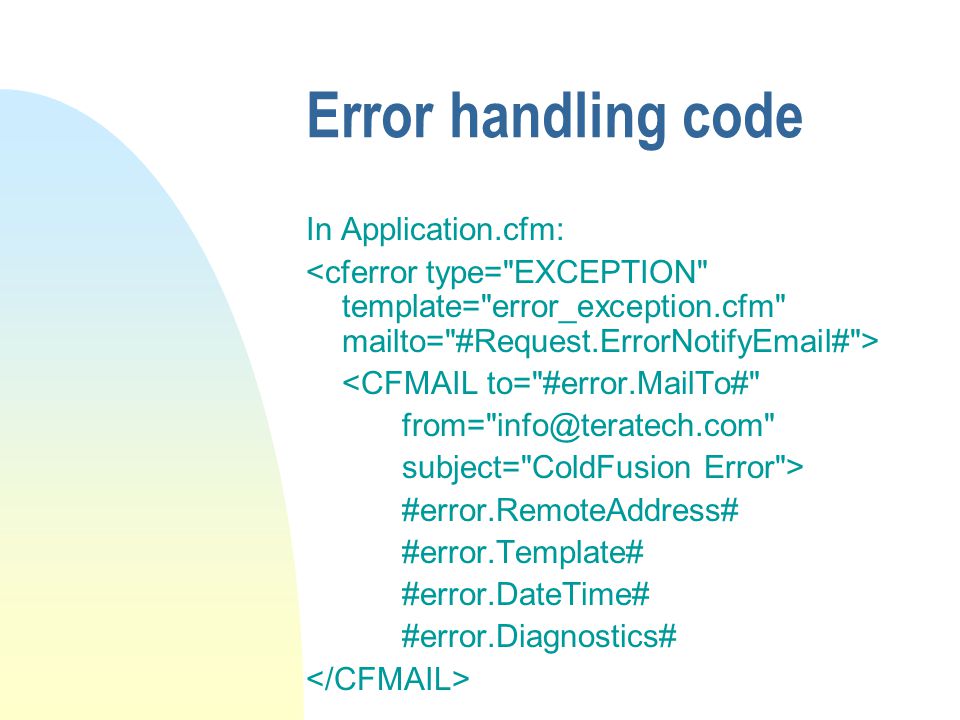 Error handling code

In Application.cfm:

<cferror type="EXCEPTION" template="error_exception.cfm" mailto="#Request.ErrorNotifyEmail#">

<CFMAIL to="#error.MailTo#"

from="info@teratech.com"

subject="ColdFusion Error">

#error.RemoteAddress#

#error.Template#

#error.DateTime#

#error.Diagnostics#

</CFMAIL>